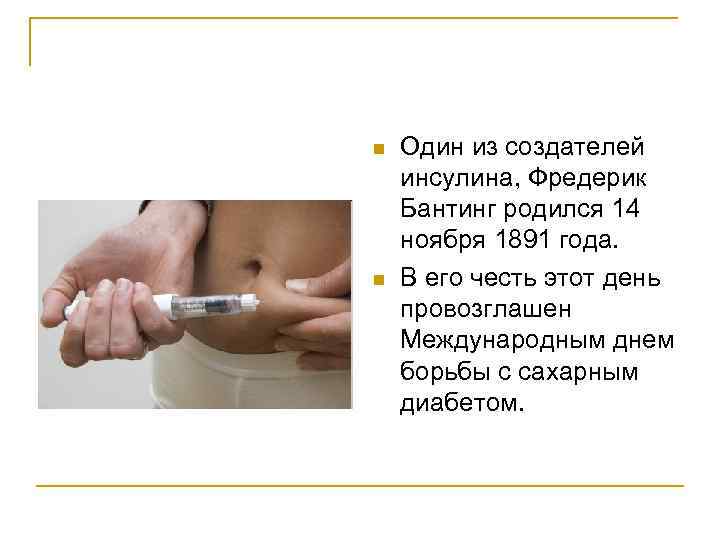 Один из создателей инсулина, Фредерик Бантинг родился 14 ноября 1891 года.

В его честь этот день провозглашен Международным днем борьбы с сахарным диабетом.